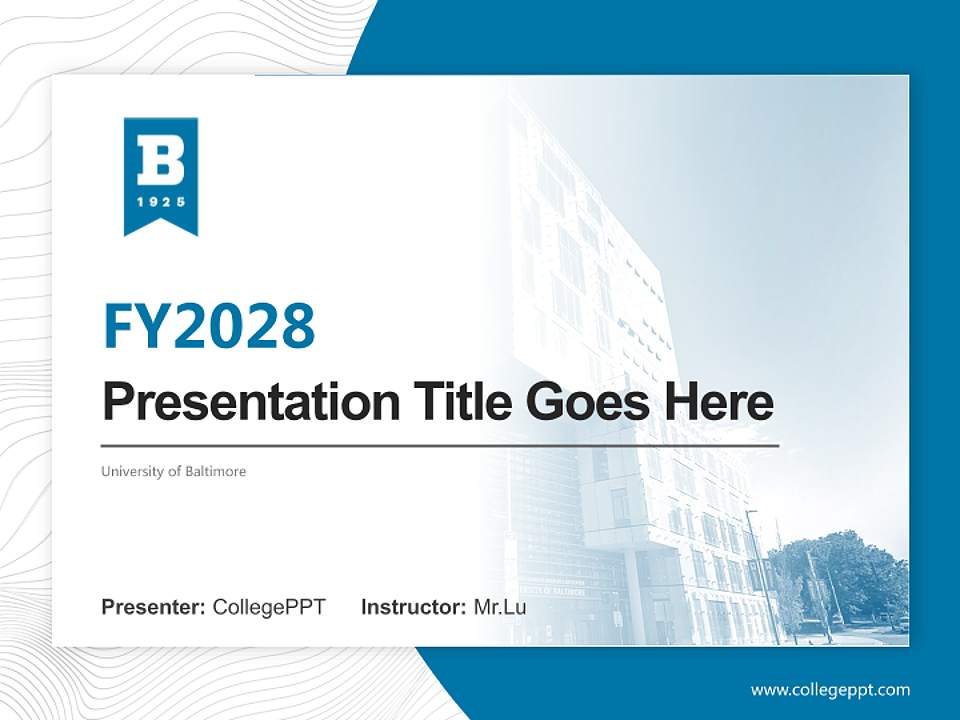 B
1925

FY2028

Presentation Title Goes Here

University of Baltimore

Presenter: CollegePPT Instructor: Mr.Lu

www.collegeppt.com